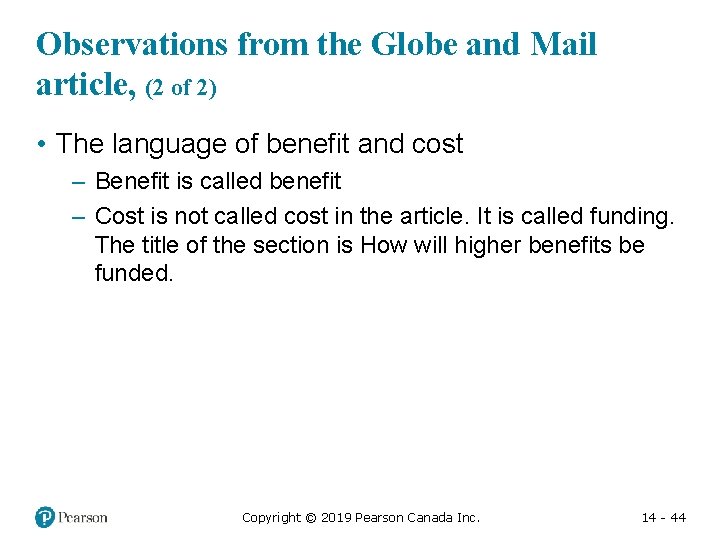 Observations from the Globe and Mail article, (2 of 2)

• The language of benefit and cost

– Benefit is called benefit

– Cost is not called cost in the article. It is called funding. The title of the section is How will higher benefits be funded.

Pearson

Copyright © 2019 Pearson Canada Inc.

14 - 44